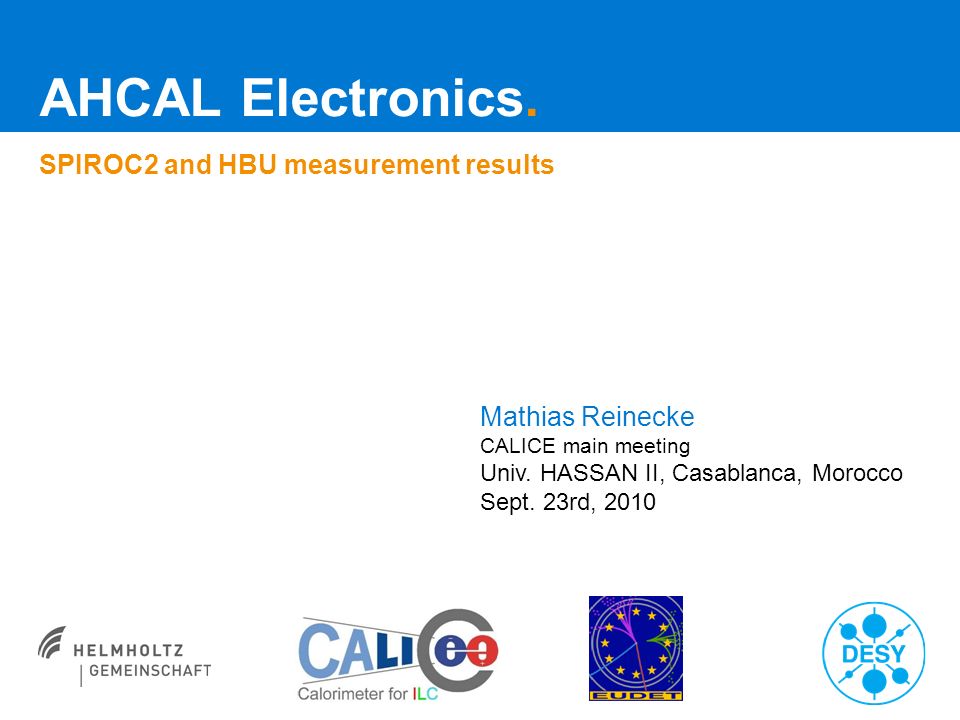 AHCAL Electronics.

SPIROC2 and HBU measurement results

Mathias Reinecke
CALICE main meeting
Univ. HASSAN II, Casablanca, Morocco
Sept. 23rd, 2010

HELMHOLTZ
GEMEINSCHAFT

CALICE
Calorimeter for ILC

EUDET

DESY